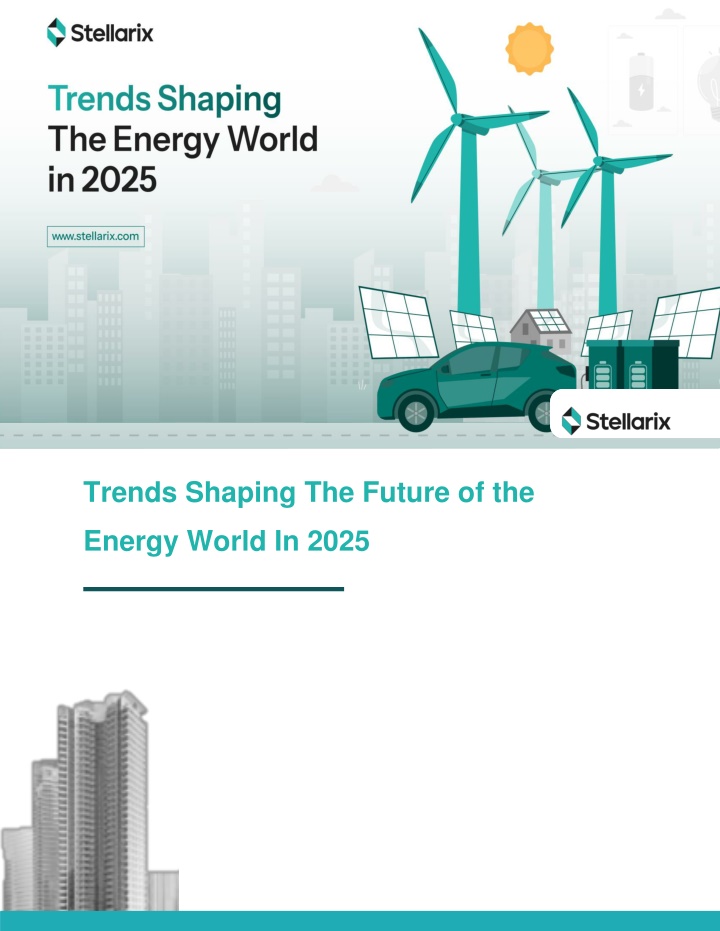 Stellarix

Trends Shaping The Energy World in 2025

www.stellarix.com

Stellarix

Trends Shaping The Future of the Energy World In 2025